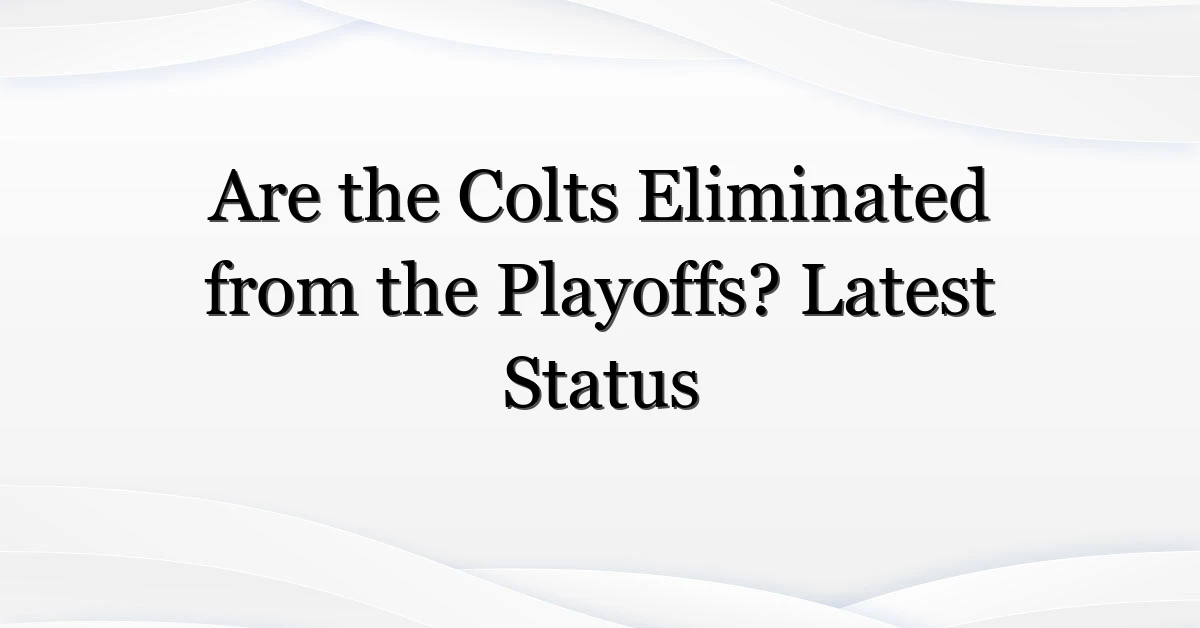 Are the Colts Eliminated from the Playoffs? Latest Status